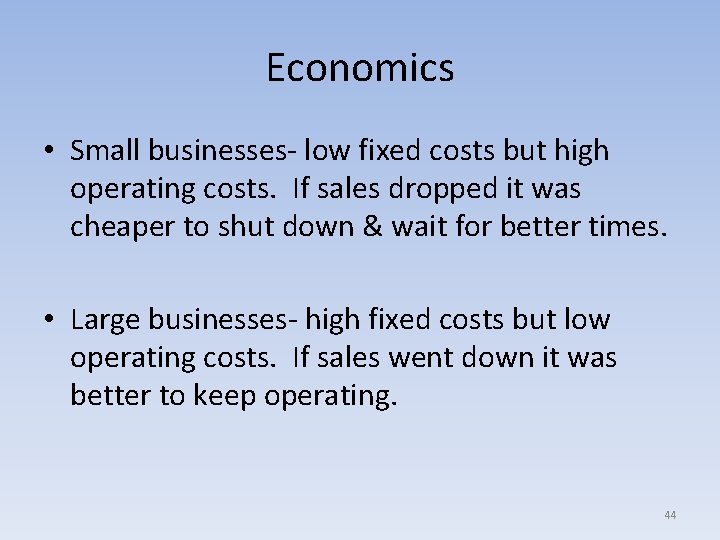 Economics

• Small businesses- low fixed costs but high operating costs. If sales dropped it was cheaper to shut down & wait for better times.

• Large businesses- high fixed costs but low operating costs. If sales went down it was better to keep operating.

44